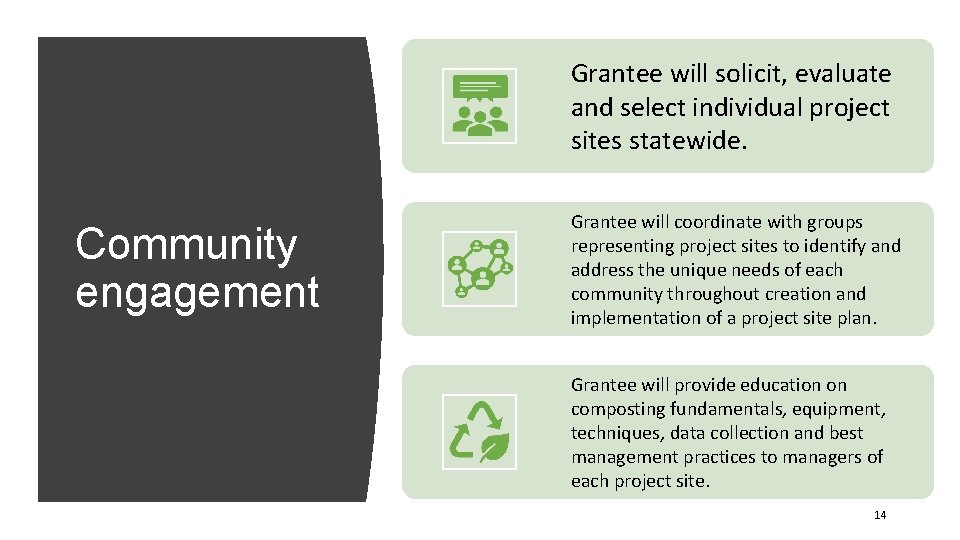 Community engagement

Grantee will solicit, evaluate and select individual project sites statewide.

Grantee will coordinate with groups representing project sites to identify and address the unique needs of each community throughout creation and implementation of a project site plan.

Grantee will provide education on composting fundamentals, equipment, techniques, data collection and best management practices to managers of each project site.

14